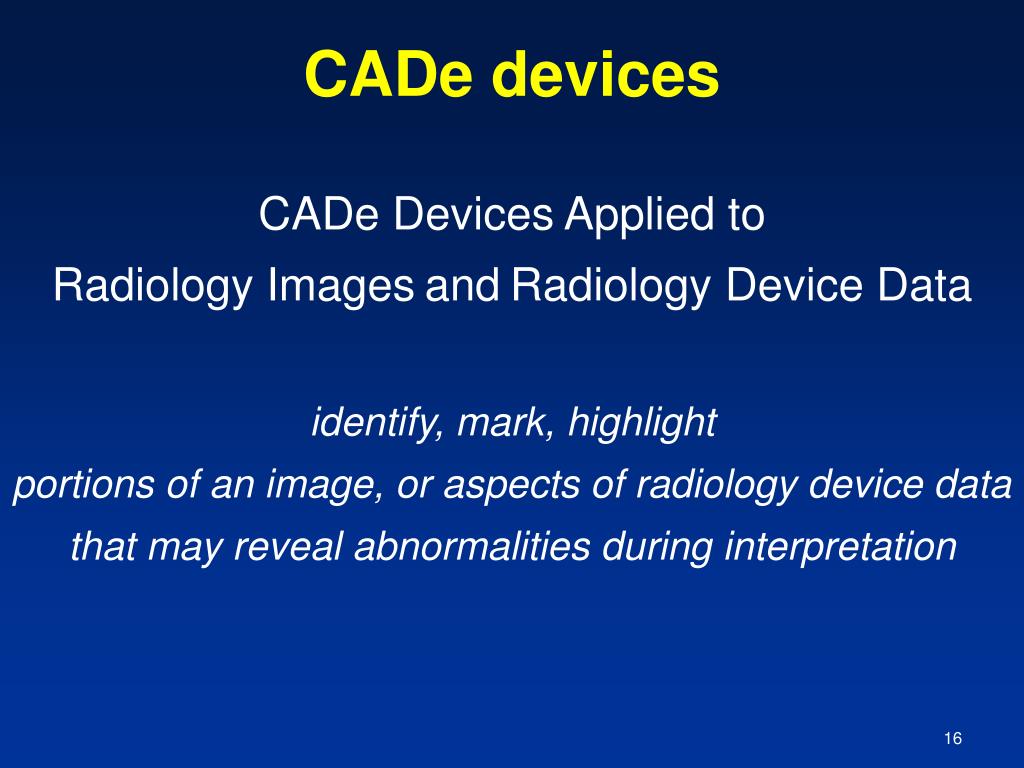 CADe devices

CADe Devices Applied to
Radiology Images and Radiology Device Data

identify, mark, highlight
portions of an image, or aspects of radiology device data
that may reveal abnormalities during interpretation

16